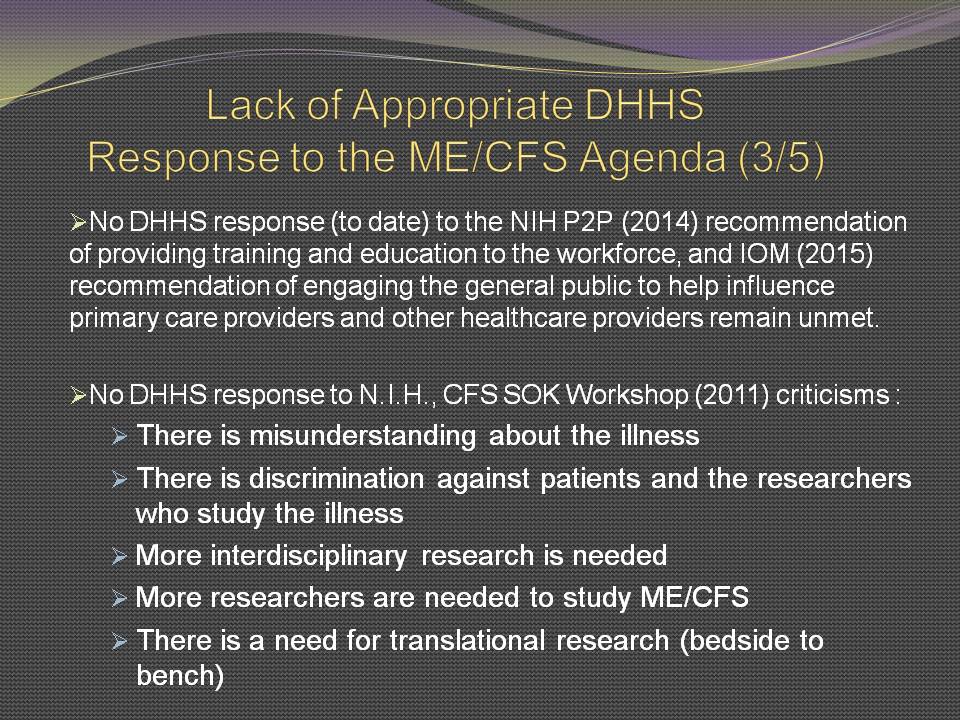 Lack of Appropriate DHHS Response to the ME/CFS Agenda (3/5)

➢No DHHS response (to date) to the NIH P2P (2014) recommendation of providing training and education to the workforce, and IOM (2015) recommendation of engaging the general public to help influence primary care providers and other healthcare providers remain unmet.

➢No DHHS response to N.I.H., CFS SOK Workshop (2011) criticisms :

➢ There is misunderstanding about the illness

➢ There is discrimination against patients and the researchers who study the illness

➢ More interdisciplinary research is needed

➢ More researchers are needed to study ME/CFS

➢ There is a need for translational research (bedside to bench)